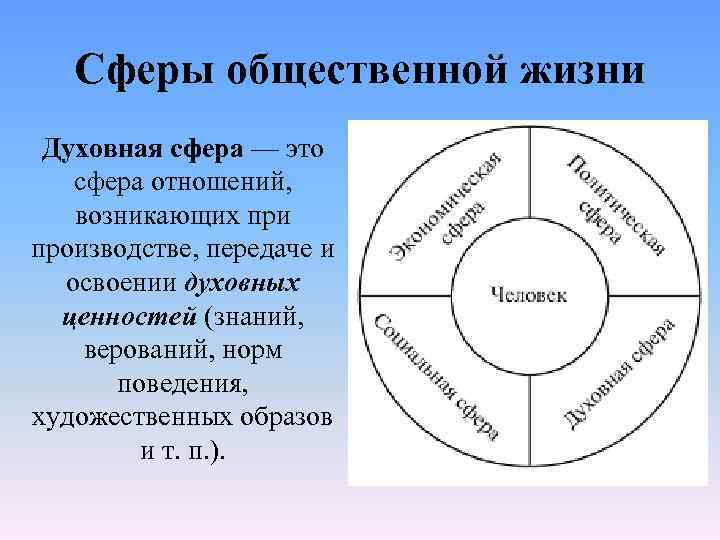 Сферы общественной жизни

Духовная сфера — это сфера отношений, возникающих при производстве, передаче и освоении духовных ценностей (знаний, верований, норм поведения, художественных образов и т. п.).

Экономическая сфера

Политическая сфера

Человек

Социальная сфера

Духовная сфера